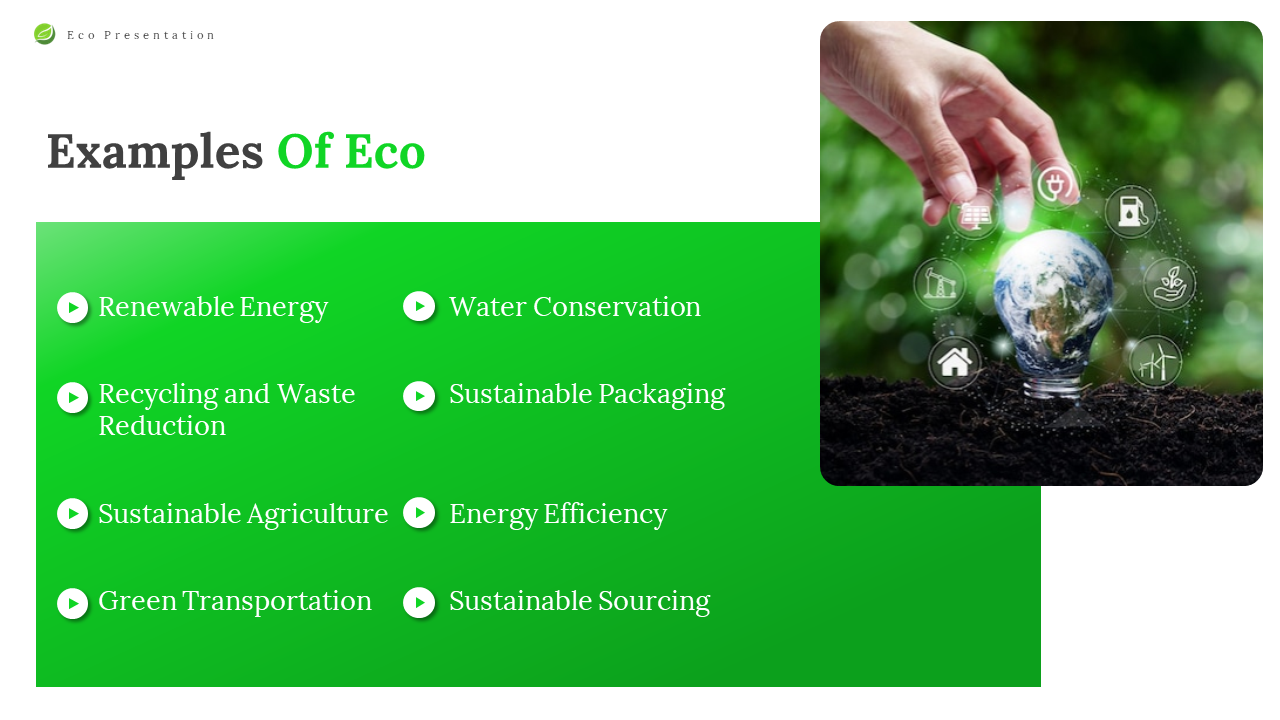 Eco Presentation

Examples Of Eco

Renewable Energy

Recycling and Waste Reduction

Sustainable Agriculture

Green Transportation

Water Conservation

Sustainable Packaging

Energy Efficiency

Sustainable Sourcing